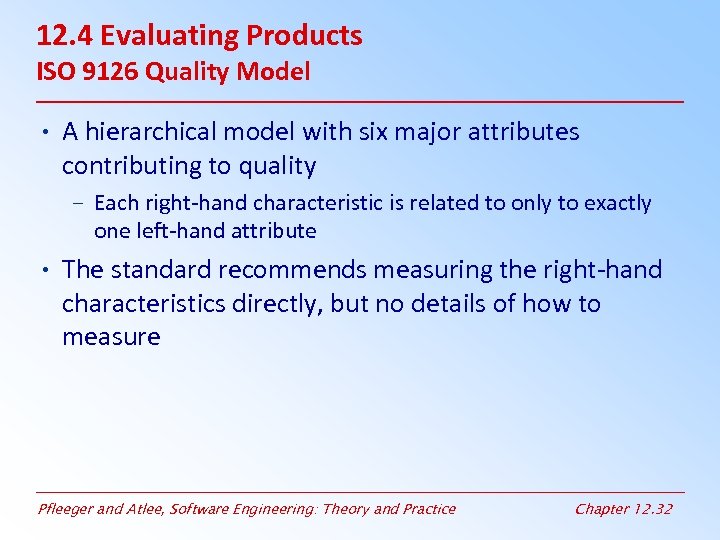 12.4 Evaluating Products
ISO 9126 Quality Model

• A hierarchical model with six major attributes contributing to quality

– Each right-hand characteristic is related to only to exactly one left-hand attribute

• The standard recommends measuring the right-hand characteristics directly, but no details of how to measure

Pfleeger and Atlee, Software Engineering: Theory and Practice

Chapter 12.32